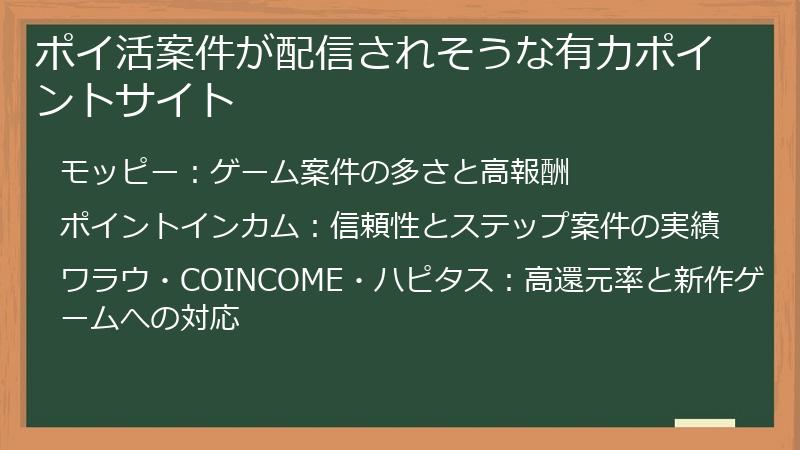 ポイ活案件が配信されそうな有力ポイントサイト

モッピー：ゲーム案件の多さと高報酬

ポイントインカム：信頼性とステップ案件の実績

ワラウ・COINCOME・ハピタス：高還元率と新作ゲームへの対応